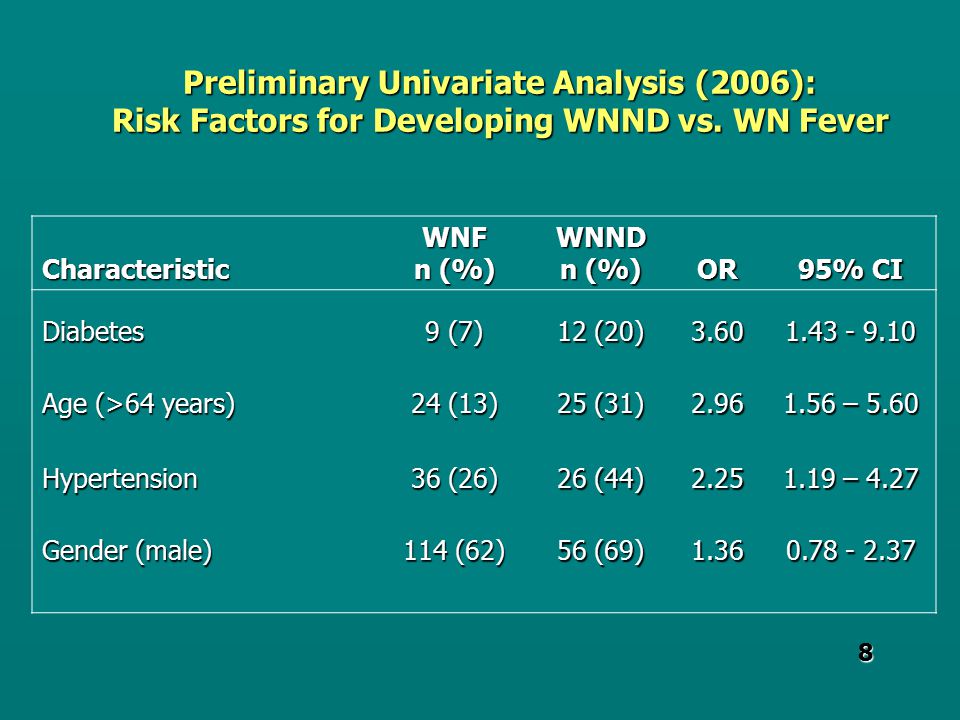 Preliminary Univariate Analysis (2006): Risk Factors for Developing WNND vs. WN Fever

| Characteristic | WNF n (%) | WNND n (%) | OR | 95% CI |
|---|---|---|---|---|
| Diabetes | 9 (7) | 12 (20) | 3.60 | 1.43 - 9.10 |
| Age (>64 years) | 24 (13) | 25 (31) | 2.96 | 1.56 – 5.60 |
| Hypertension | 36 (26) | 26 (44) | 2.25 | 1.19 – 4.27 |
| Gender (male) | 114 (62) | 56 (69) | 1.36 | 0.78 - 2.37 |

8